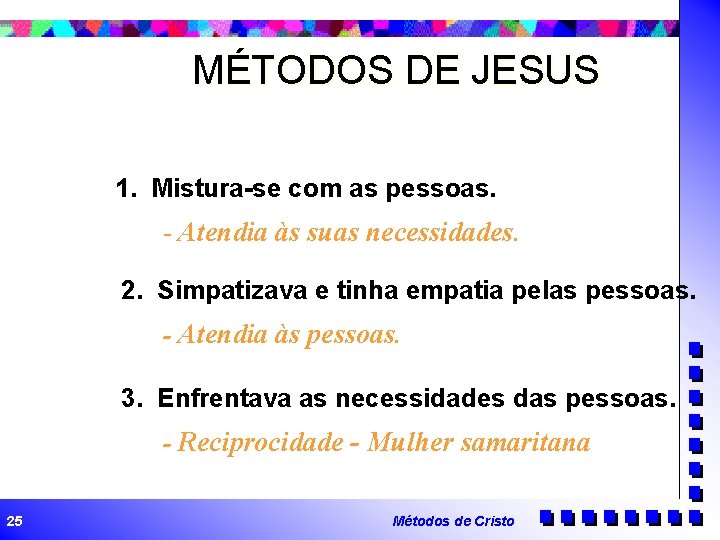 MÉTODOS DE JESUS

1. Mistura-se com as pessoas.

- Atendia às suas necessidades.

2. Simpatizava e tinha empatia pelas pessoas.

- Atendia às pessoas.

3. Enfrentava as necessidades das pessoas.

- Reciprocidade - Mulher samaritana

25

Métodos de Cristo